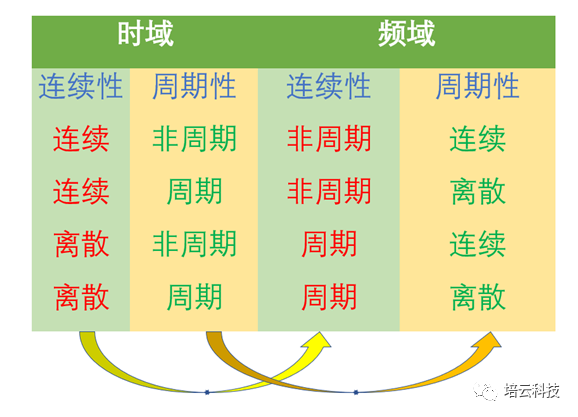 | 时域 | | 频域 | |
|---|---|---|---|
| 连续性 | 周期性 | 连续性 | 周期性 |
| 连续 | 非周期 | 非周期 | 连续 |
| 连续 | 周期 | 非周期 | 离散 |
| 离散 | 非周期 | 周期 | 连续 |
| 离散 | 周期 | 周期 | 离散 |

培云科技